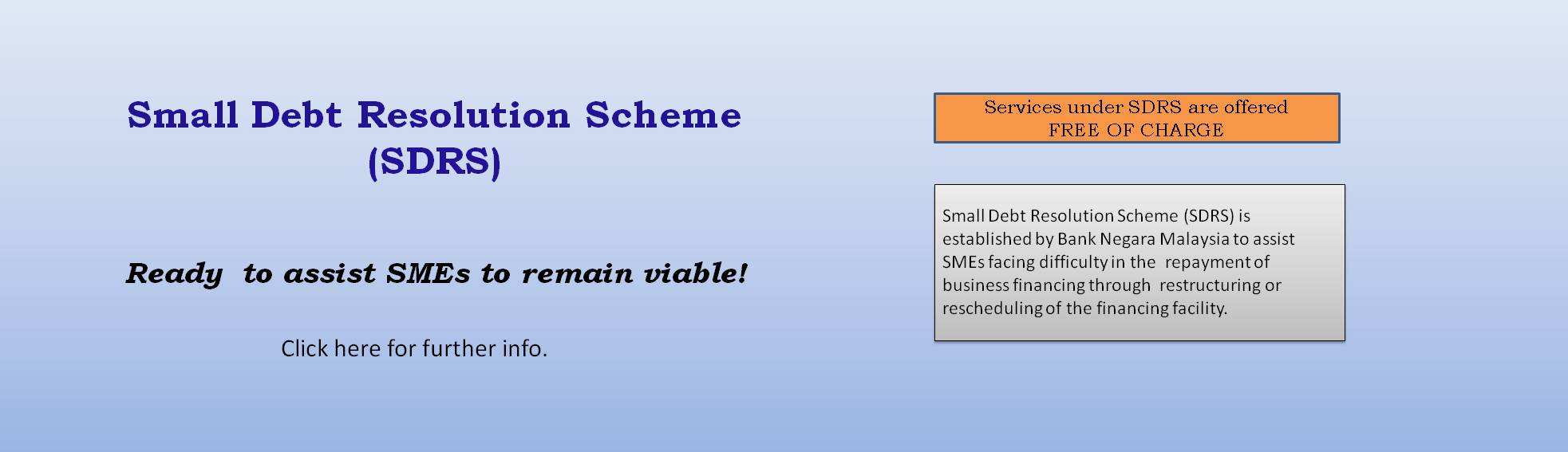 Small Debt Resolution Scheme (SDRS)

Ready to assist SMEs to remain viable!

Click here for further info.

Services under SDRS are offered FREE OF CHARGE

Small Debt Resolution Scheme (SDRS) is established by Bank Negara Malaysia to assist SMEs facing difficulty in the repayment of business financing through restructuring or rescheduling of the financing facility.